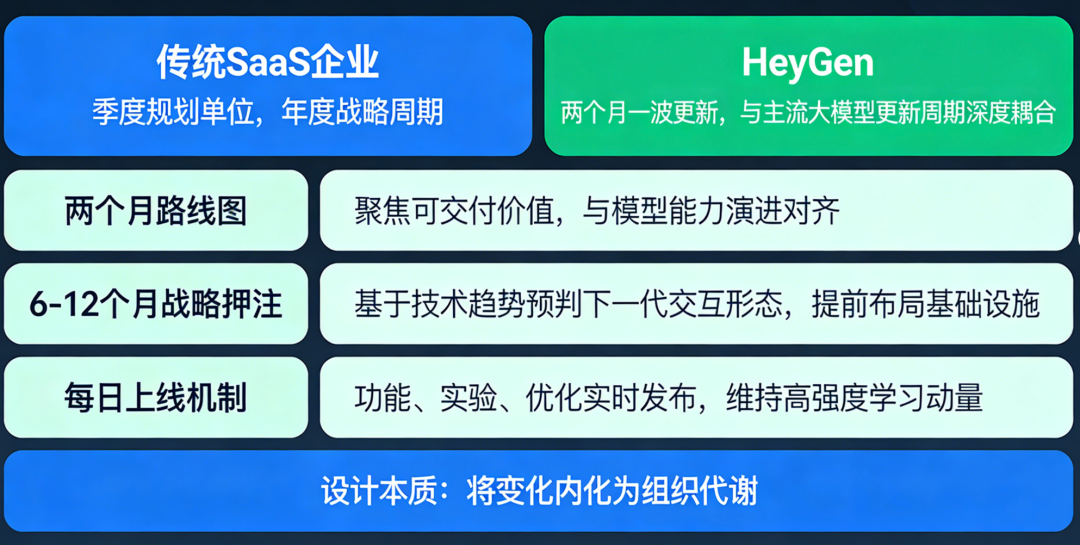 传统SaaS企业
季度规划单位，年度战略周期

HeyGen
两个月一波更新，与主流大模型更新周期深度耦合

两个月路线图
聚焦可交付价值，与模型能力演进对齐

6-12个月战略押注
基于技术趋势预判下一代交互形态，提前布局基础设施

每日上线机制
功能、实验、优化实时发布，维持高强度学习动量

设计本质：将变化内化为组织代谢